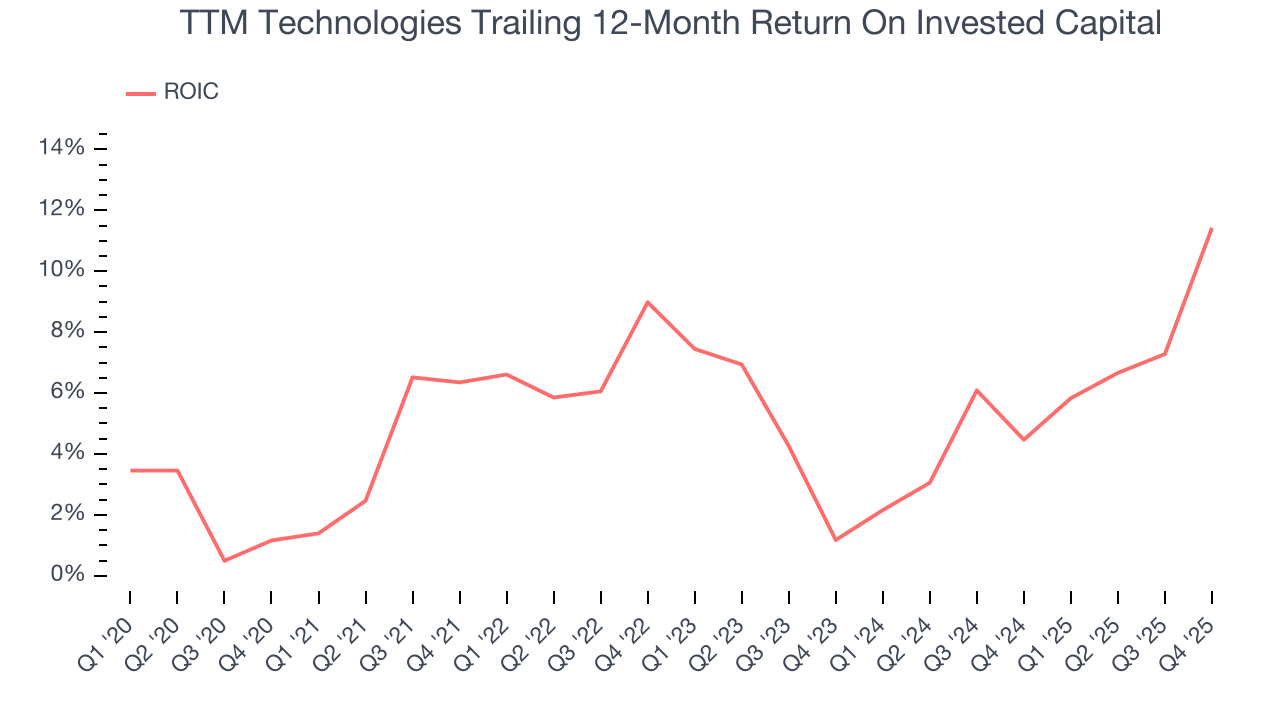 TTM Technologies Trailing 12-Month Return On Invested Capital

ROIC

14%
12%
10%
8%
6%
4%
2%
0%

Q1 '20
Q2 '20
Q3 '20
Q4 '20
Q1 '21
Q2 '21
Q3 '21
Q4 '21
Q1 '22
Q2 '22
Q3 '22
Q4 '22
Q1 '23
Q2 '23
Q3 '23
Q4 '23
Q1 '24
Q2 '24
Q3 '24
Q4 '24
Q1 '25
Q2 '25
Q3 '25
Q4 '25